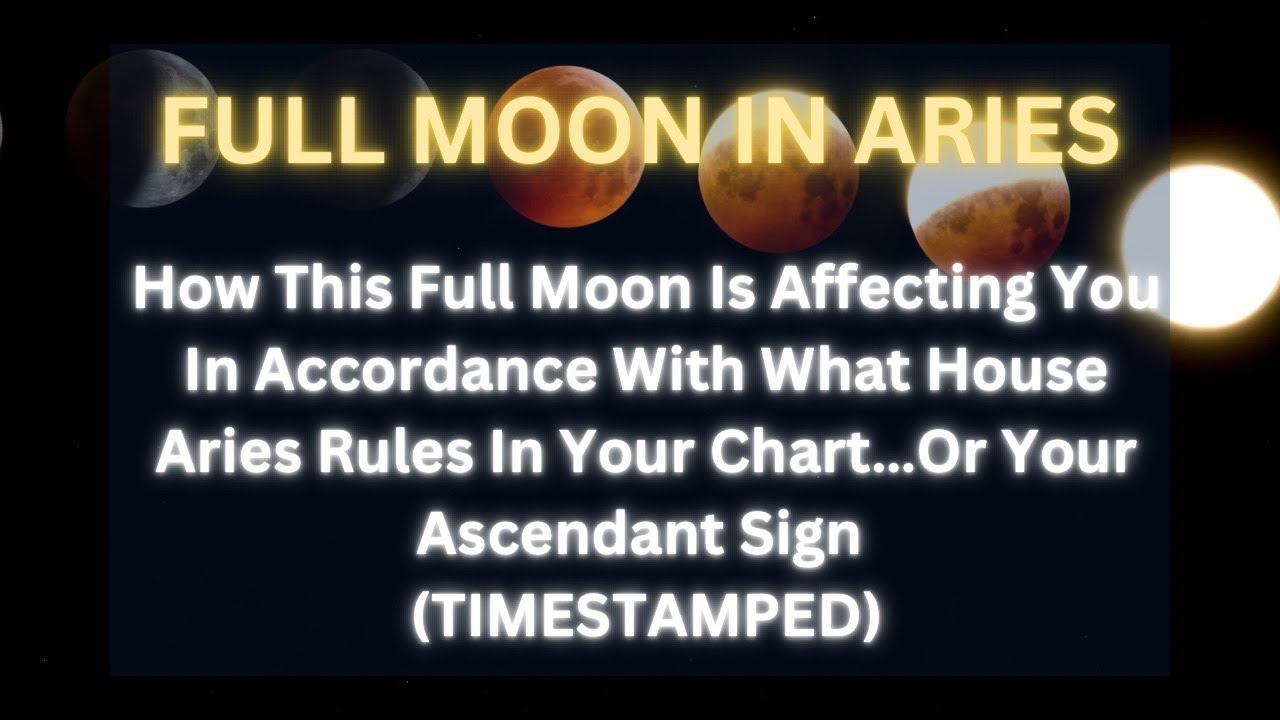 FULL MOON IN ARIES

How This Full Moon Is Affecting You In Accordance With What House Aries Rules In Your Chart...Or Your Ascendant Sign (TIMESTAMPED)